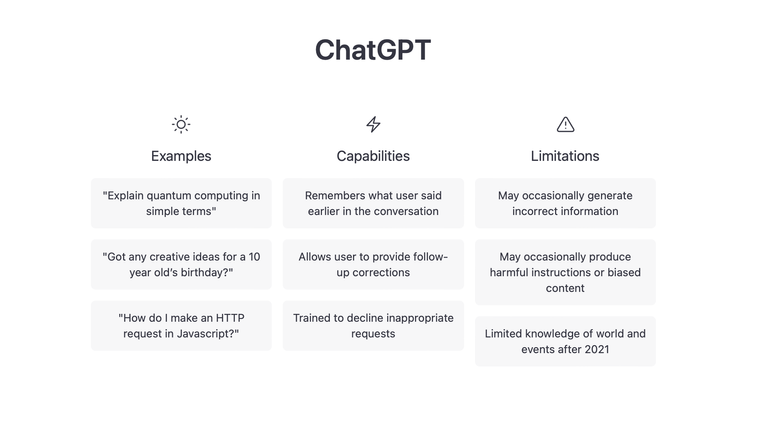 ChatGPT

Examples

"Explain quantum computing in simple terms"

"Got any creative ideas for a 10 year old's birthday?"

"How do I make an HTTP request in Javascript?"

Capabilities

Remembers what user said earlier in the conversation

Allows user to provide follow-up corrections

Trained to decline inappropriate requests

Limitations

May occasionally generate incorrect information

May occasionally produce harmful instructions or biased content

Limited knowledge of world and events after 2021